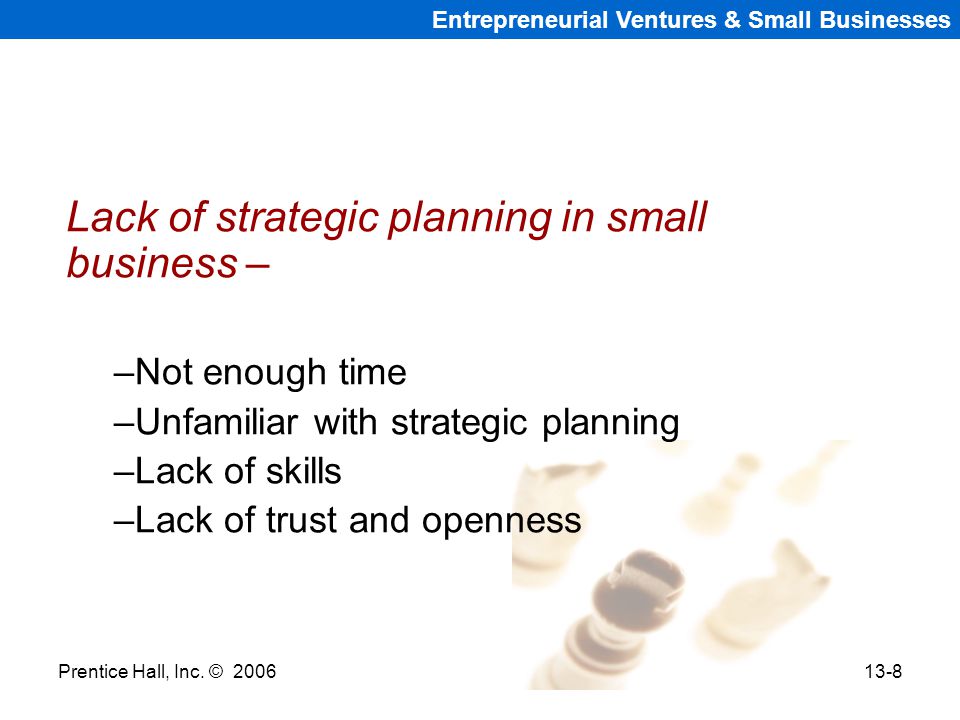 Entrepreneurial Ventures & Small Businesses

Lack of strategic planning in small business –

–Not enough time
–Unfamiliar with strategic planning
–Lack of skills
–Lack of trust and openness

Prentice Hall, Inc. © 2006

13-8